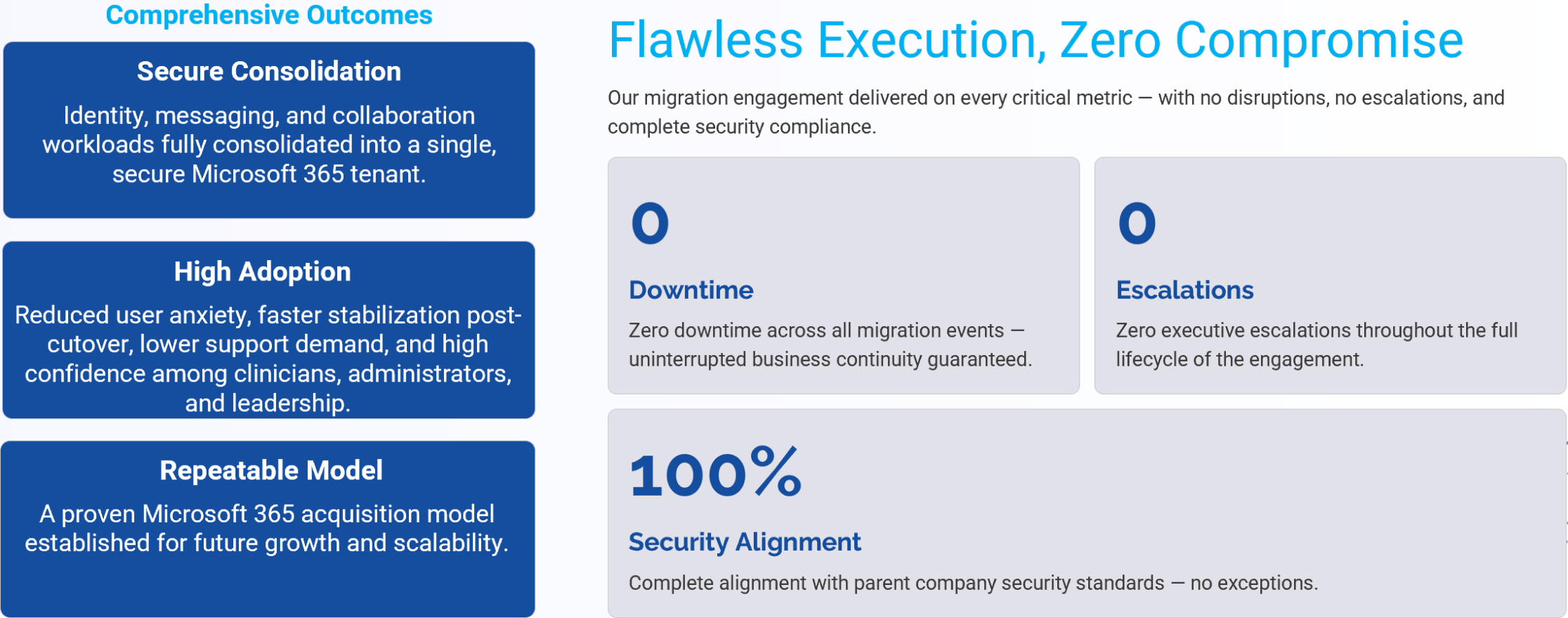 Comprehensive Outcomes

Secure Consolidation

Identity, messaging, and collaboration workloads fully consolidated into a single, secure Microsoft 365 tenant.

High Adoption

Reduced user anxiety, faster stabilization post-cutover, lower support demand, and high confidence among clinicians, administrators, and leadership.

Repeatable Model

A proven Microsoft 365 acquisition model established for future growth and scalability.

Flawless Execution, Zero Compromise

Our migration engagement delivered on every critical metric — with no disruptions, no escalations, and complete security compliance.

0

Downtime

Zero downtime across all migration events — uninterrupted business continuity guaranteed.

0

Escalations

Zero executive escalations throughout the full lifecycle of the engagement.

100%

Security Alignment

Complete alignment with parent company security standards — no exceptions.